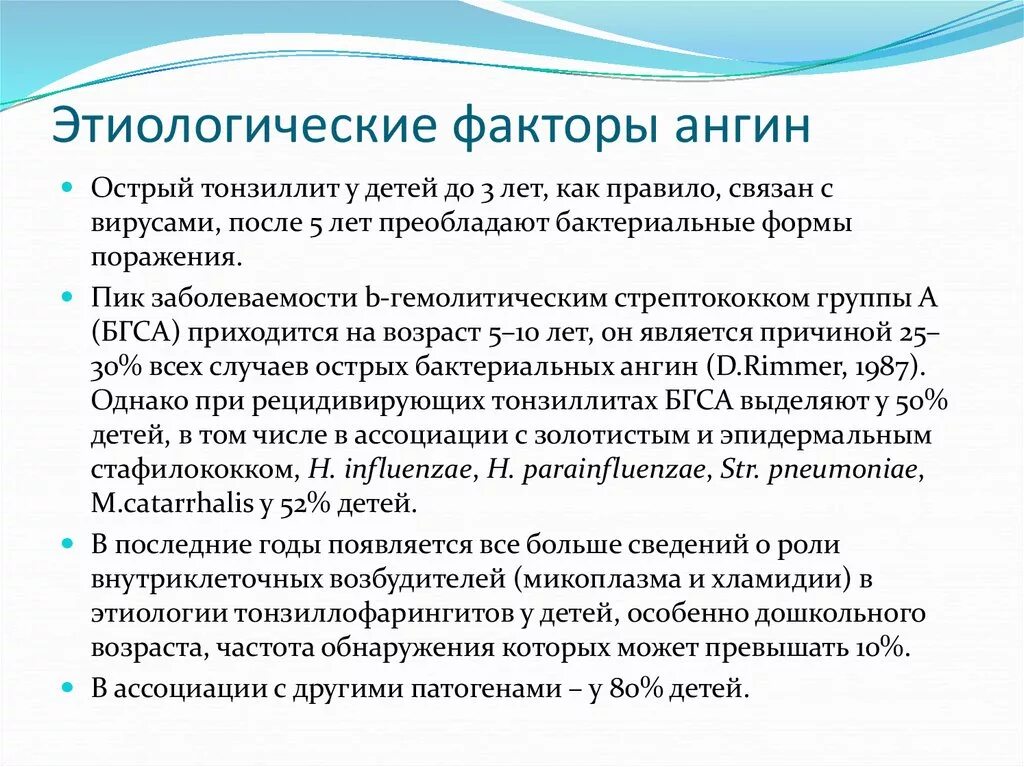 Этиологические факторы ангин

Острый тонзиллит у детей до 3 лет, как правило, связан с вирусами, после 5 лет преобладают бактериальные формы поражения.

Пик заболеваемости b-гемолитическим стрептококком группы А (БГСА) приходится на возраст 5–10 лет, он является причиной 25–30% всех случаев острых бактериальных ангин (D.Rimmer, 1987). Однако при рецидивирующих тонзиллитах БГСА выделяют у 50% детей, в том числе в ассоциации с золотистым и эпидермальным стафилококком, H. influenzae, H. parainfluenzae, Str. pneumoniae, M.catarrhalis у 52% детей.

В последние годы появляется все больше сведений о роли внутриклеточных возбудителей (микоплазма и хламидии) в этиологии тонзиллофарингитов у детей, особенно дошкольного возраста, частота обнаружения которых может превышать 10%.

В ассоциации с другими патогенами – у 80% детей.